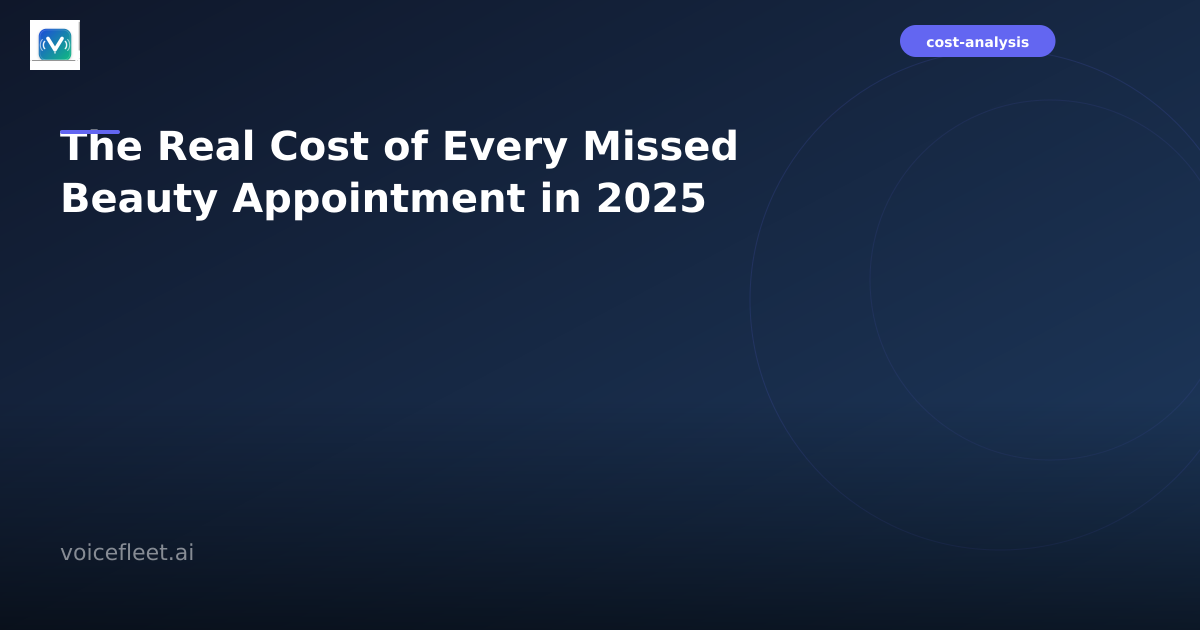 cost-analysis

The Real Cost of Every Missed Beauty Appointment in 2025

voicefleet.ai